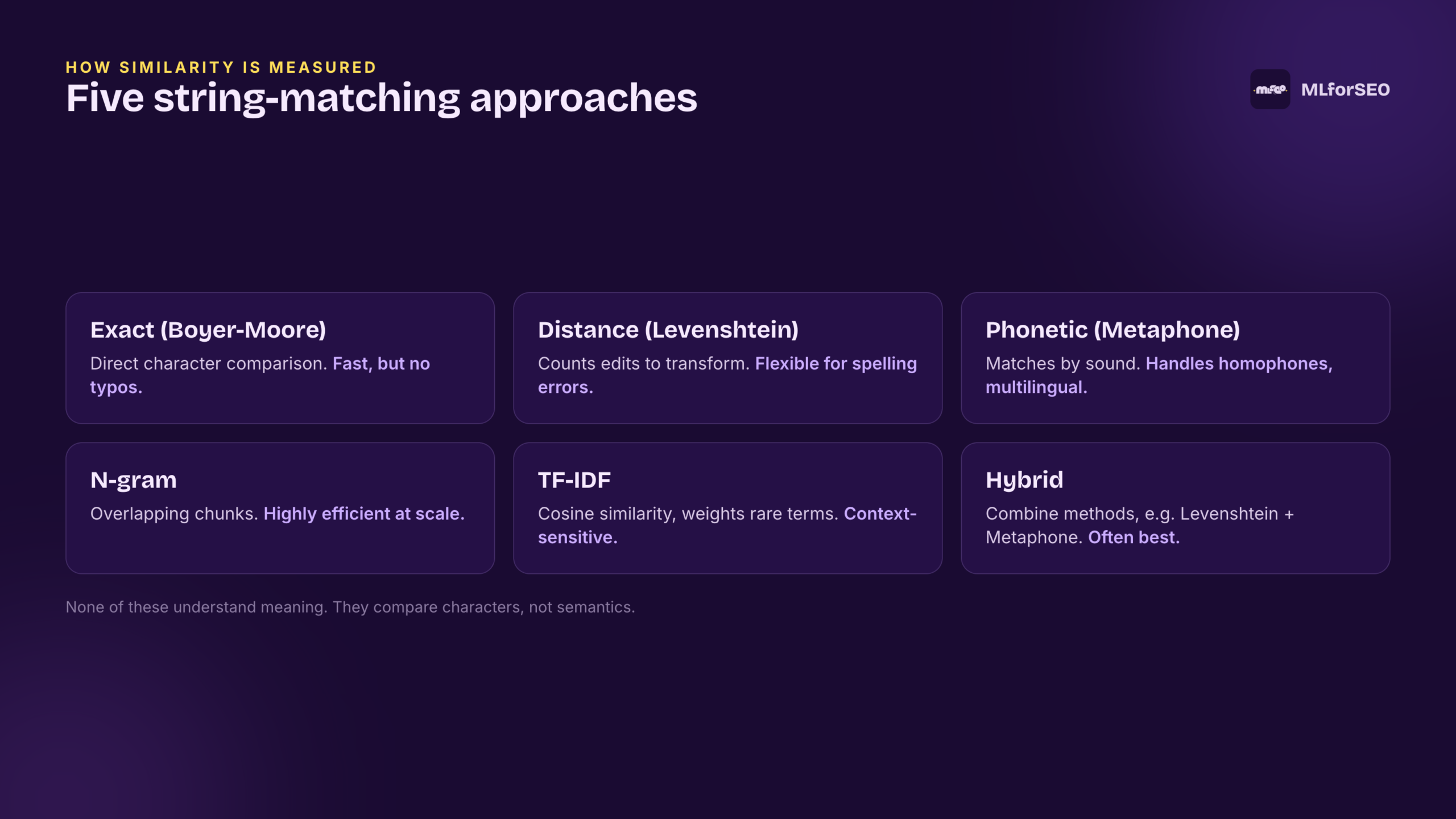 HOW SIMILARITY IS MEASURED

Five string-matching approaches

MLforSEO

Exact (Boyer-Moore)
Direct character comparison. Fast, but no typos.

Distance (Levenshtein)
Counts edits to transform. Flexible for spelling errors.

Phonetic (Metaphone)
Matches by sound. Handles homophones, multilingual.

N-gram
Overlapping chunks. Highly efficient at scale.

TF-IDF
Cosine similarity, weights rare terms. Context-sensitive.

Hybrid
Combine methods, e.g. Levenshtein + Metaphone. Often best.

None of these understand meaning. They compare characters, not semantics.